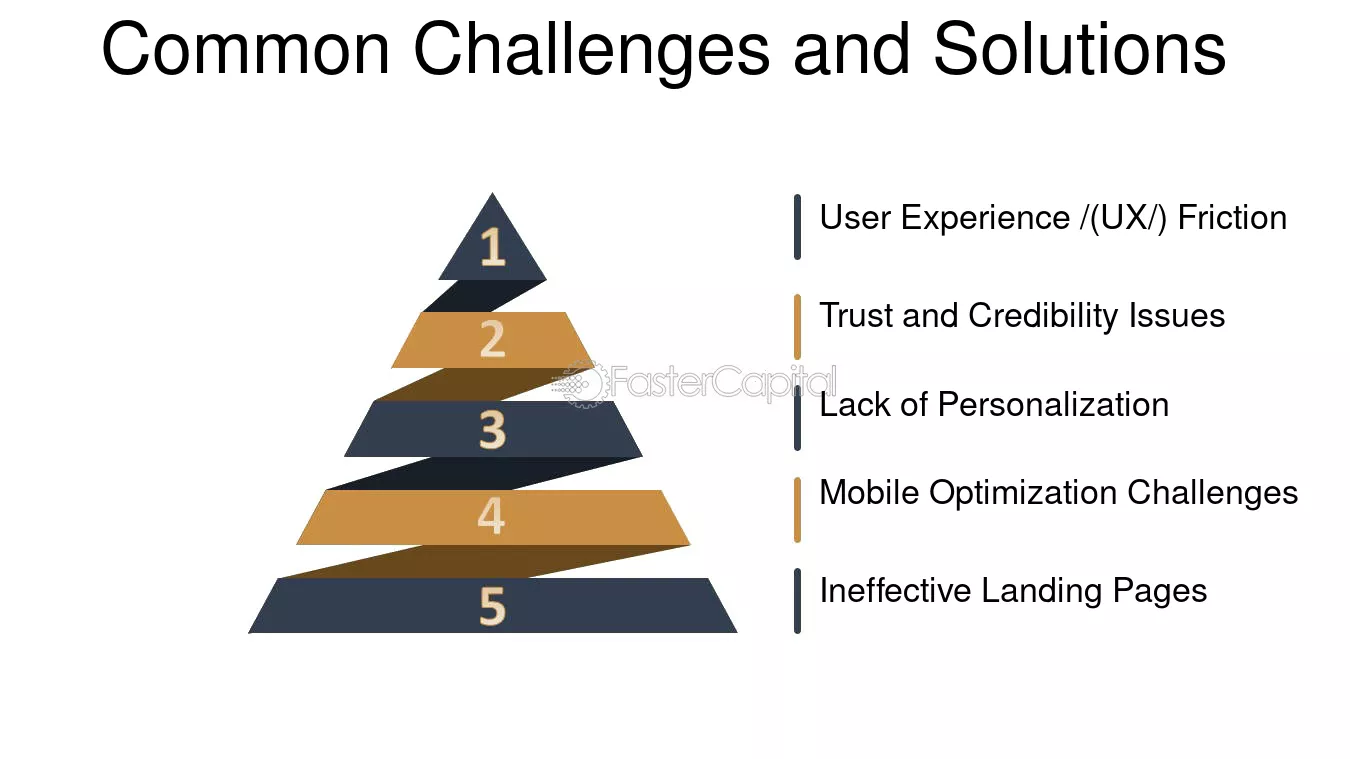 Common Challenges and Solutions

1

2

3

4

5

User Experience /(UX/) Friction

Trust and Credibility Issues

FasterCapital

Lack of Personalization

Mobile Optimization Challenges

Ineffective Landing Pages